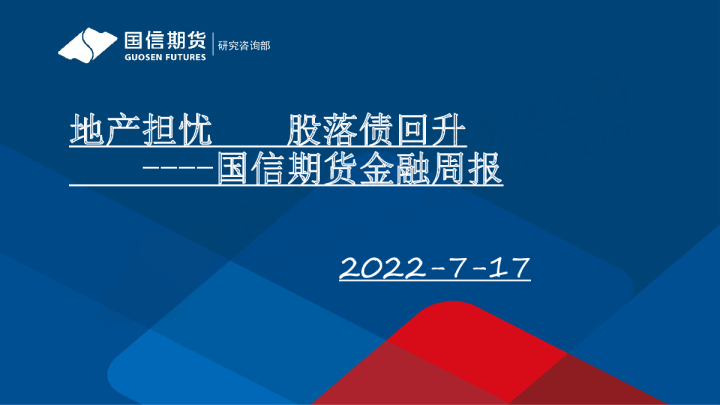 国信期货
GUOSEN FUTURES
研究咨询部

地产担忧　　股落债回升
-----国信期货金融周报

2022-7-17